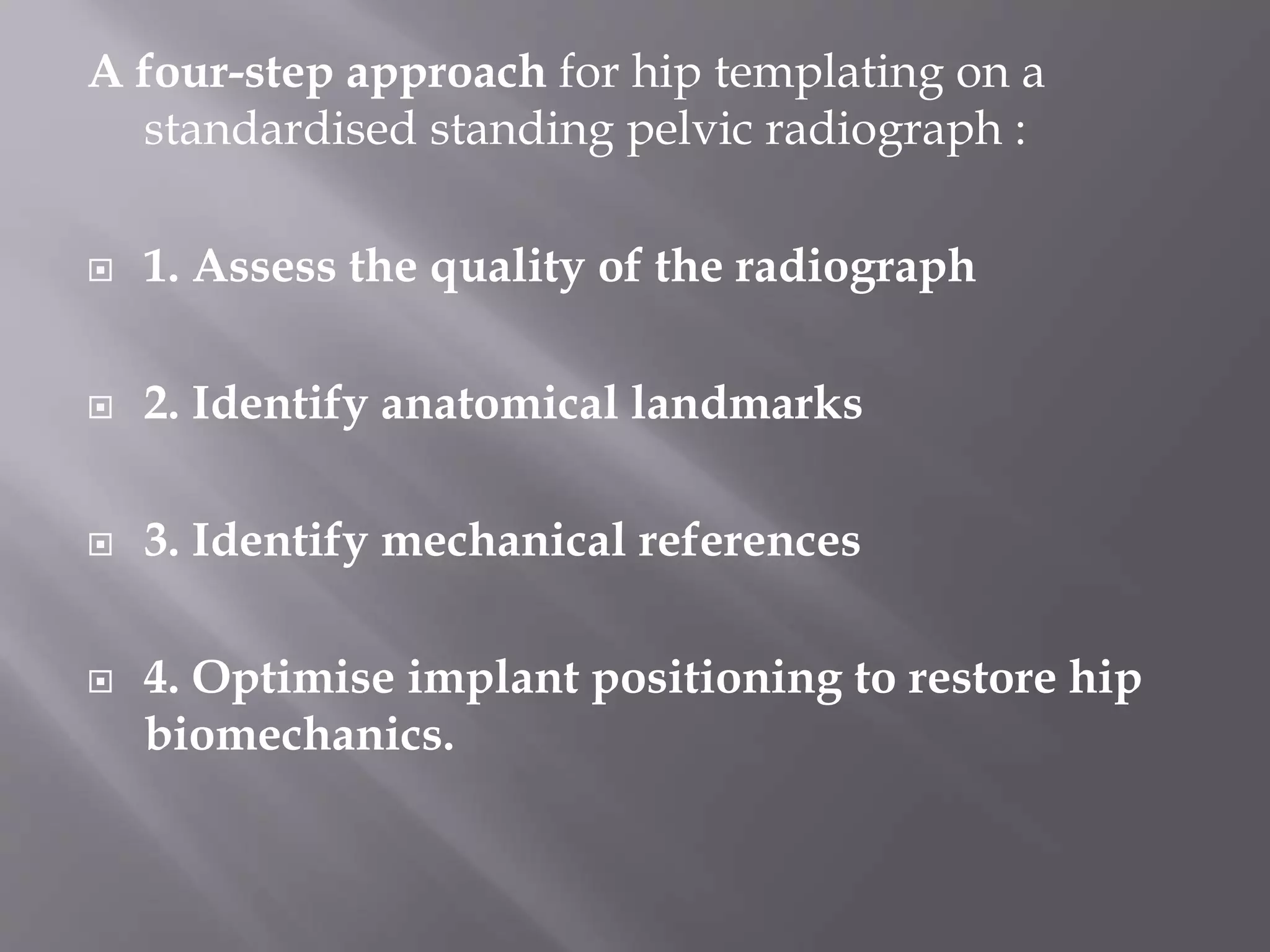 A four-step approach for hip templating on a standardised standing pelvic radiograph :

1. Assess the quality of the radiograph

2. Identify anatomical landmarks

3. Identify mechanical references

4. Optimise implant positioning to restore hip biomechanics.